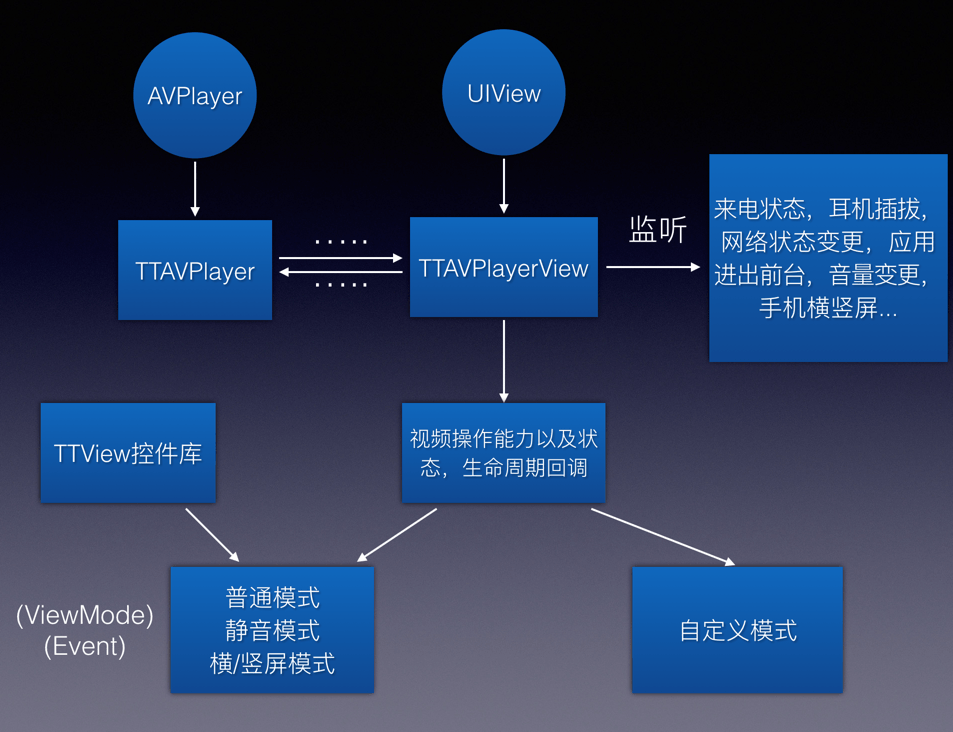 AVPlayer

UIView

TTAVPlayer

.....

.....

TTAVPlayerView

监听

来电状态，耳机插拔，网络状态变更，应用进出前台，音量变更，手机横竖屏...

TTView控件库

视频操作能力以及状态，生命周期回调

(ViewMode)
(Event)

普通模式
静音模式
横/竖屏模式

自定义模式